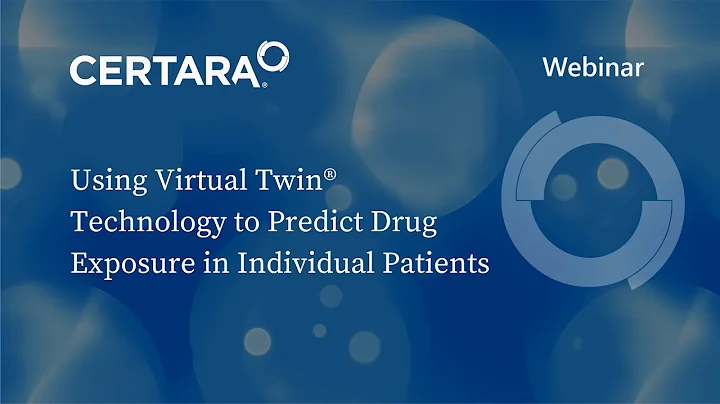 CERTARA®

Webinar

Using Virtual Twin® Technology to Predict Drug Exposure in Individual Patients